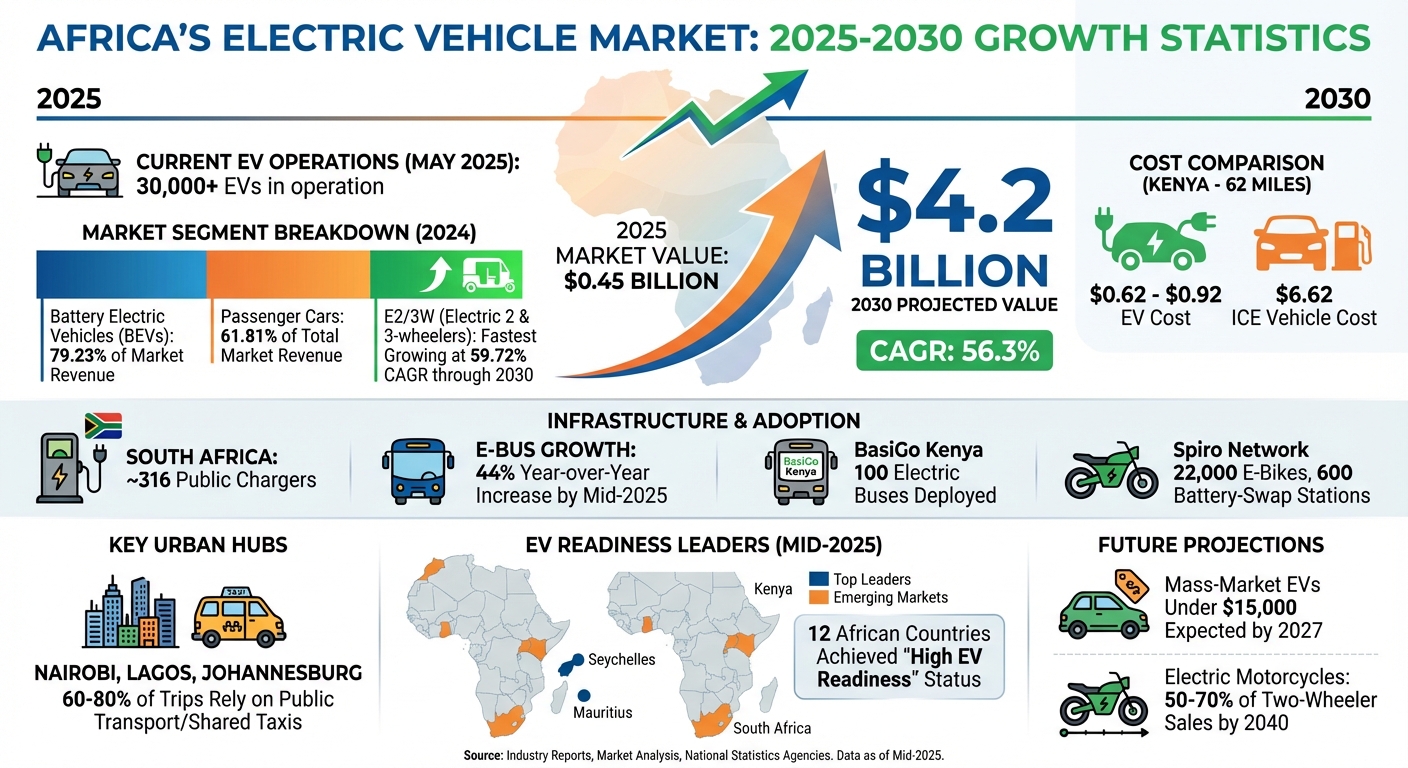 AFRICA'S ELECTRIC VEHICLE MARKET: 2025-2030 GROWTH STATISTICS

2025

2030

CURRENT EV OPERATIONS (MAY 2025): 30,000+ EVs in operation

MARKET SEGMENT BREAKDOWN (2024)

Battery Electric Vehicles (BEVs): 79.23% of Market Revenue

Passenger Cars: 61.81% of Total Market Revenue

E2/3W (Electric 2 & 3-wheelers): Fastest Growing at 59.72% CAGR through 2030

2025 MARKET VALUE: $0.45 BILLION

$4.2 BILLION

2030 PROJECTED VALUE

CAGR: 56.3%

COST COMPARISON (KENYA - 62 MILES)

$0.62 - $0.92 EV Cost

$6.62 ICE Vehicle Cost

INFRASTRUCTURE & ADOPTION

SOUTH AFRICA: ~316 Public Chargers

E-BUS GROWTH: 44% Year-over-Year Increase by Mid-2025

BasiGo Kenya

BasiGo Kenya 100 Electric Buses Deployed

Spiro Network 22,000 E-Bikes, 600 Battery-Swap Stations

KEY URBAN HUBS

TAXI

NAIROBI, LAGOS, JOHANNESBURG

60-80% of Trips Rely on Public Transport/Shared Taxis

EV READINESS LEADERS (MID-2025)

Seychelles

Mauritius

Kenya

South Africa

Top Leaders

Emerging Markets

12 African Countries Achieved "High EV Readiness" Status

FUTURE PROJECTIONS

Mass-Market EVs Under $15,000 Expected by 2027

Electric Motorcycles: 50-70% of Two-Wheeler Sales by 2040

Source: Industry Reports, Market Analysis, National Statistics Agencies. Data as of Mid-2025.